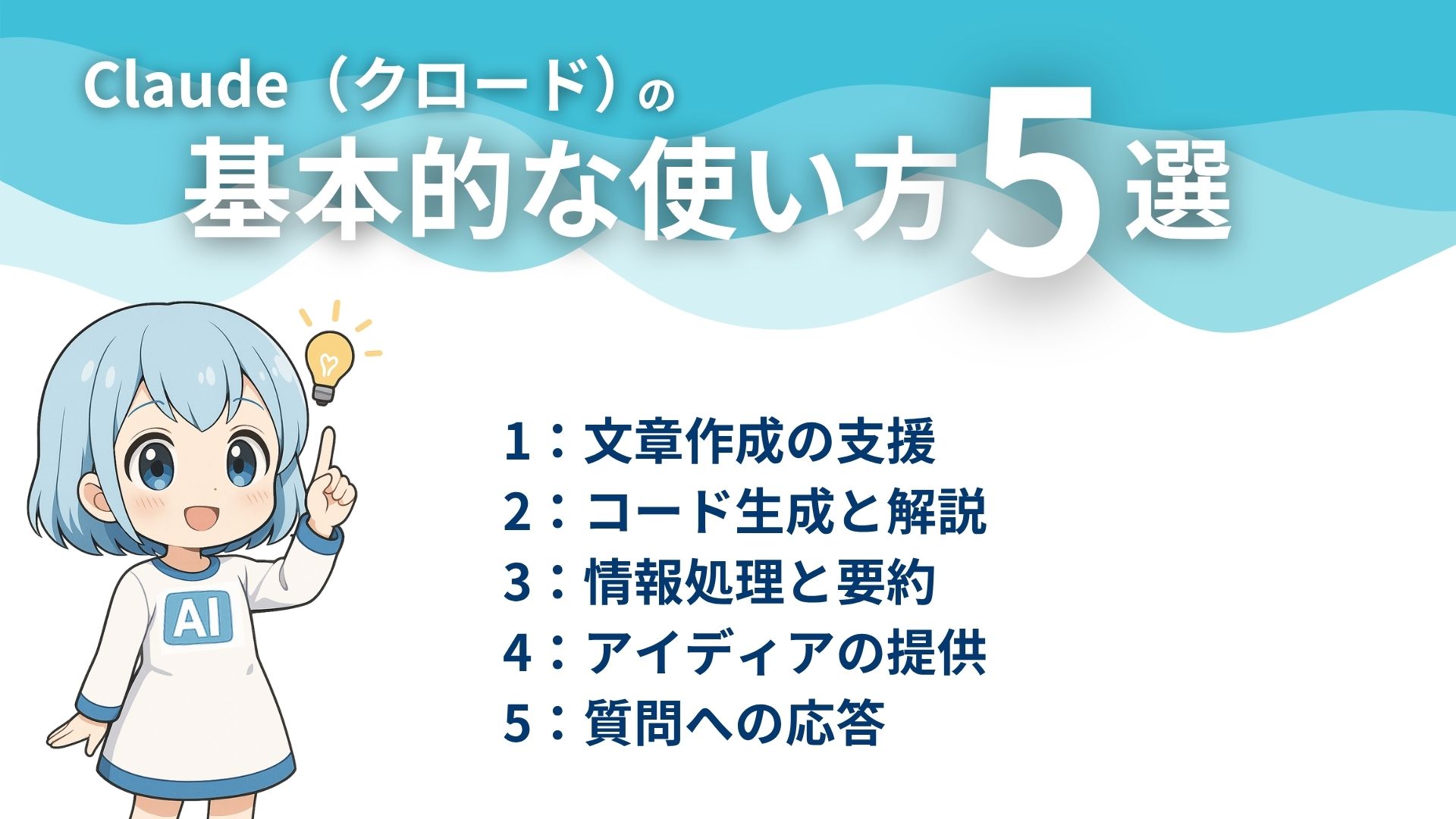 Claude（クロード）の
基本的な使い方5選

AI

1：文章作成の支援
2：コード生成と解説
3：情報処理と要約
4：アイディアの提供
5：質問への応答